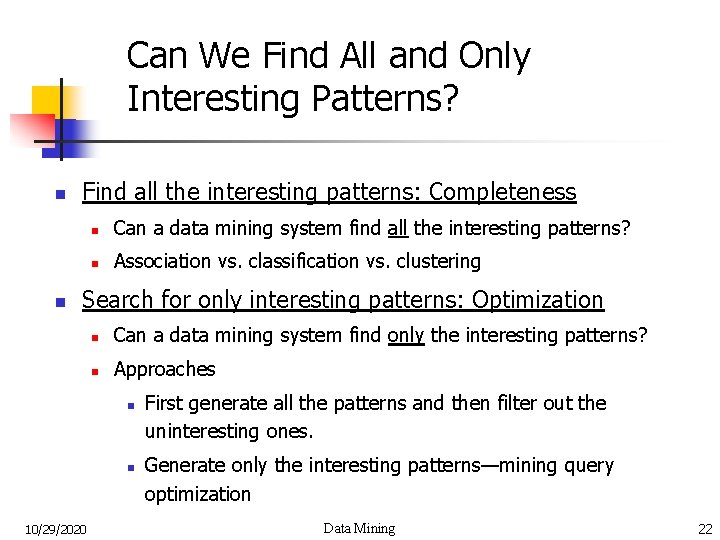 Can We Find All and Only Interesting Patterns?

Find all the interesting patterns: Completeness

Can a data mining system find all the interesting patterns?

Association vs. classification vs. clustering

Search for only interesting patterns: Optimization

Can a data mining system find only the interesting patterns?

Approaches

First generate all the patterns and then filter out the uninteresting ones.

Generate only the interesting patterns—mining query optimization

10/29/2020

Data Mining

22